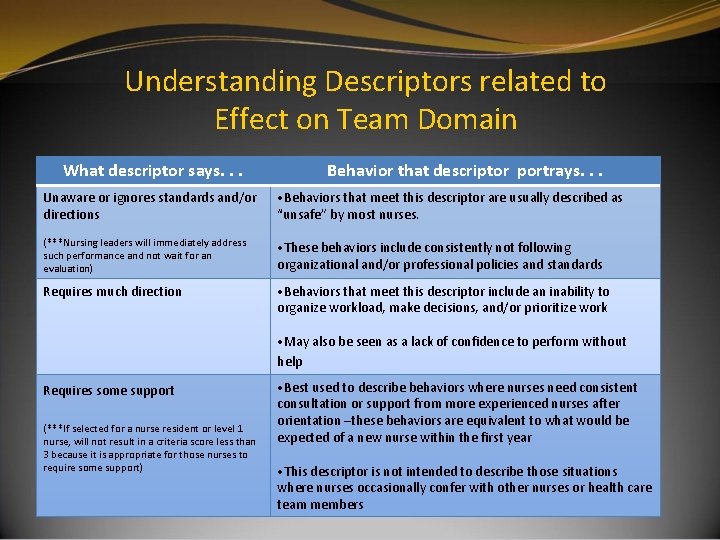 Understanding Descriptors related to Effect on Team Domain

| What descriptor says. . . | Behavior that descriptor portrays. . . |
|---|---|
| Unaware or ignores standards and/or directions (***Nursing leaders will immediately address such performance and not wait for an evaluation) | • Behaviors that meet this descriptor are usually described as "unsafe" by most nurses. • These behaviors include consistently not following organizational and/or professional policies and standards |
| Requires much direction | • Behaviors that meet this descriptor include an inability to organize workload, make decisions, and/or prioritize work • May also be seen as a lack of confidence to perform without help |
| Requires some support (***If selected for a nurse resident or level 1 nurse, will not result in a criteria score less than 3 because it is appropriate for those nurses to require some support) | • Best used to describe behaviors where nurses need consistent consultation or support from more experienced nurses after orientation –these behaviors are equivalent to what would be expected of a new nurse within the first year • This descriptor is not intended to describe those situations where nurses occasionally confer with other nurses or health care team members |